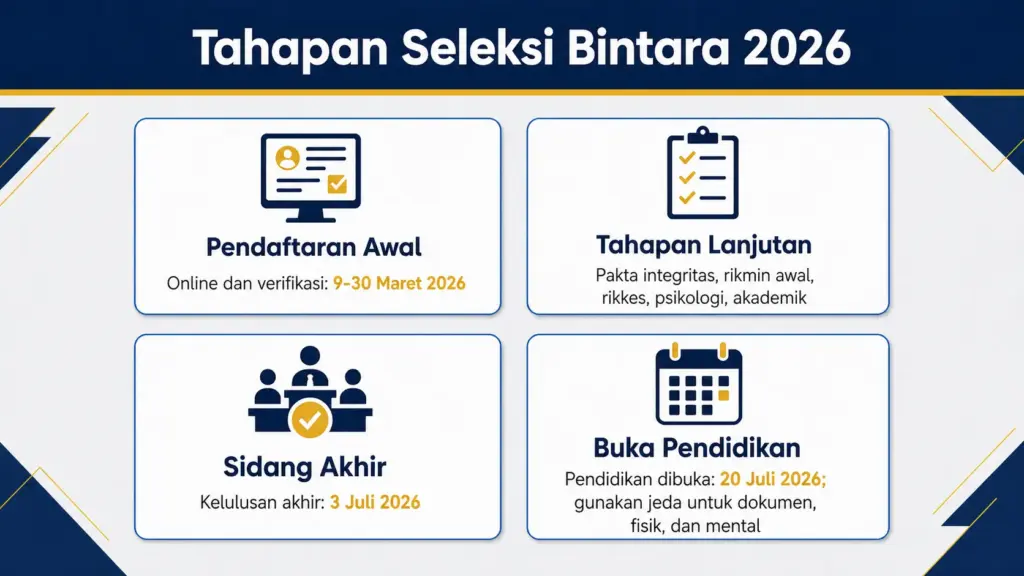 Tahapan Seleksi Bintara 2026

Pendaftaran Awal

Online dan verifikasi: 9-30 Maret 2026

Tahapan Lanjutan

Pakta integritas, rikmin awal, rikkes, psikologi, akademik

Sidang Akhir

Kelulusan akhir: 3 Juli 2026

Buka Pendidikan

Pendidikan dibuka: 20 Juli 2026; gunakan jeda untuk dokumen, fisik, dan mental